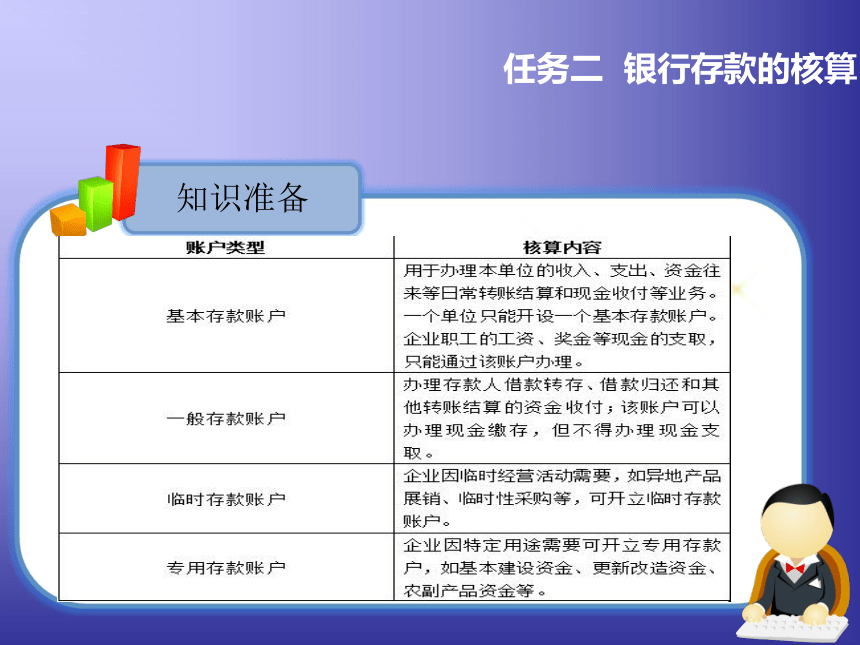 任务二 银行存款的核算

知识准备

| 账户类型 | 核算内容 |
|---|---|
| 基本存款账户 | 用于办理本单位的收入、支出、资金往来等日常转账结算和现金收付等业务。一个单位只能开设一个基本存款账户。企业职工的工资、奖金等现金的支取，只能通过该账户办理。 |
| 一般存款账户 | 办理存款人借款转存、借款归还和其他转账结算的资金收付；该账户可以办理现金缴存，但不得办理现金支取。 |
| 临时存款账户 | 企业因临时经营活动需要，如异地产品展销、临时性采购等，可开立临时存款账户。 |
| 专用存款账户 | 企业因特定用途需要可开立专用存款户，如基本建设资金、更新改造资金、农副产品资金等。 |